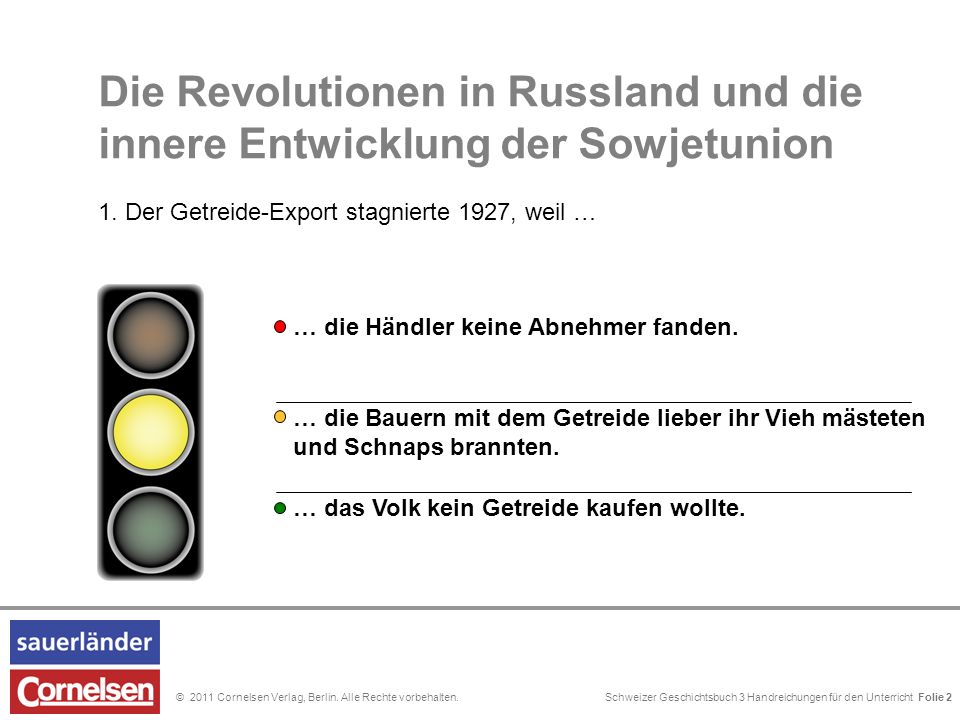 Die Revolutionen in Russland und die innere Entwicklung der Sowjetunion

1. Der Getreide-Export stagnierte 1927, weil …

… die Händler keine Abnehmer fanden.

… die Bauern mit dem Getreide lieber ihr Vieh mästeten und Schnaps brannten.

… das Volk kein Getreide kaufen wollte.

sauerländer

Cornelsen

© 2011 Cornelsen Verlag, Berlin. Alle Rechte vorbehalten.

Schweizer Geschichtsbuch 3 Handreichungen für den Unterricht Folie 2